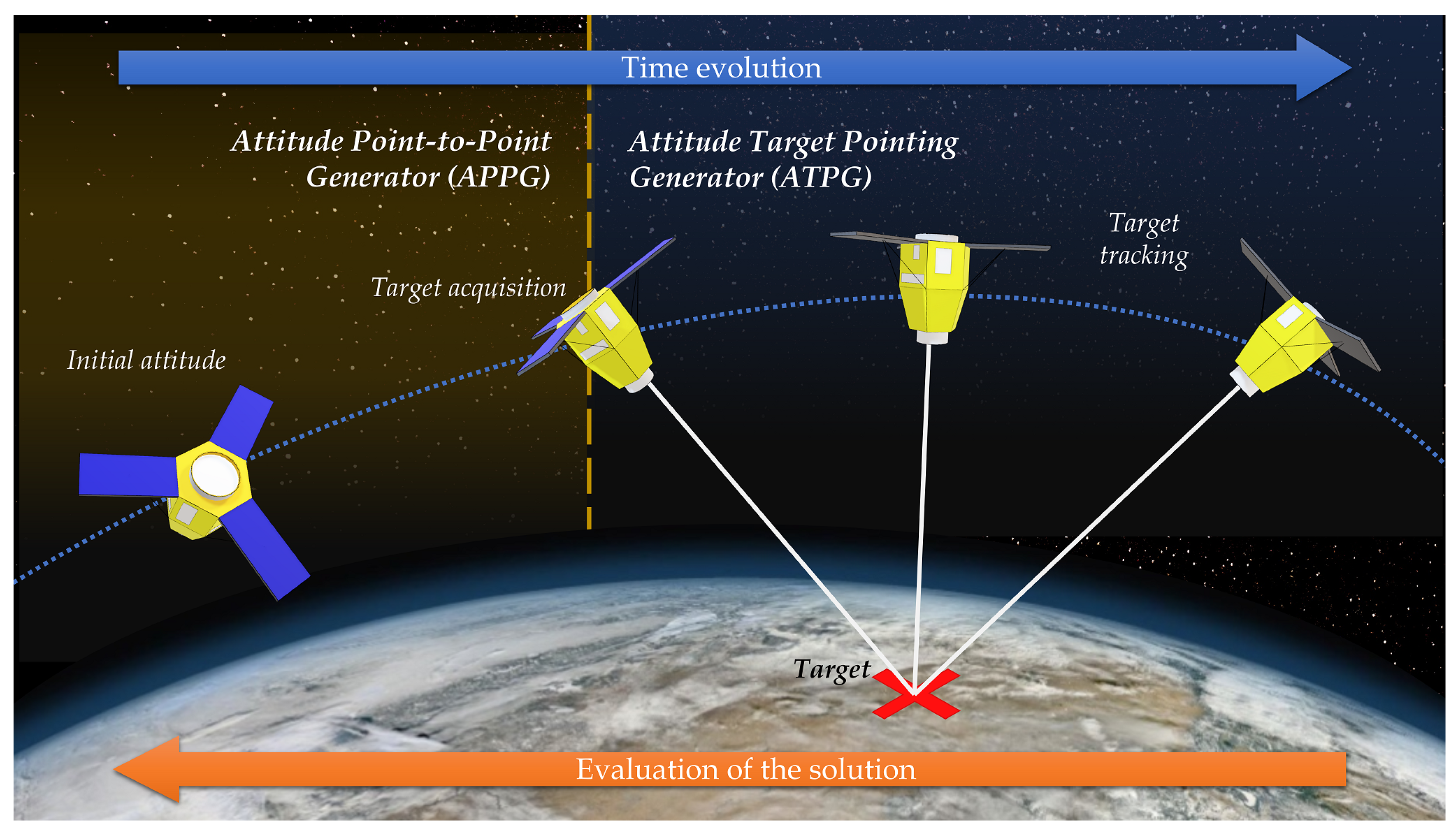 Time evolution

Attitude Point-to-Point Generator (APPG)

Attitude Target Pointing Generator (ATPG)

Target tracking

Target acquisition

Initial attitude

Target

Evaluation of the solution